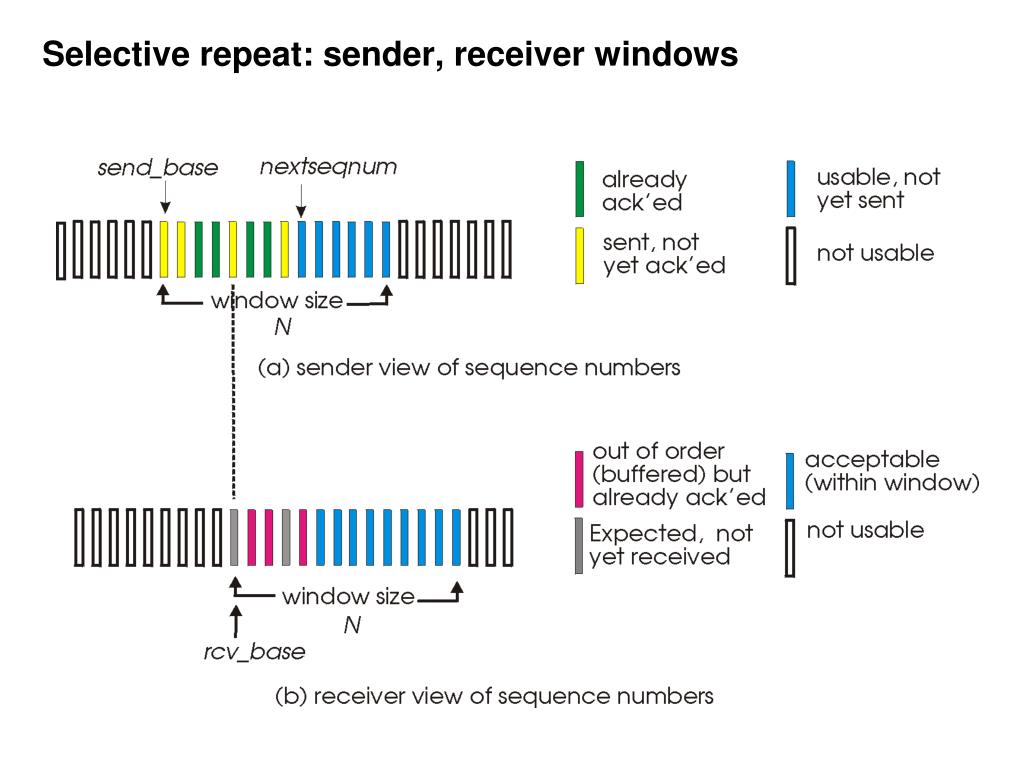 Selective repeat: sender, receiver windows

send_base

nextseqnum

already ack'ed

usable, not yet sent

sent, not yet ack'ed

not usable

window size
N

(a) sender view of sequence numbers

out of order (buffered) but already ack'ed

acceptable (within window)

Expected, not yet received

not usable

window size
N

rcv_base

(b) receiver view of sequence numbers